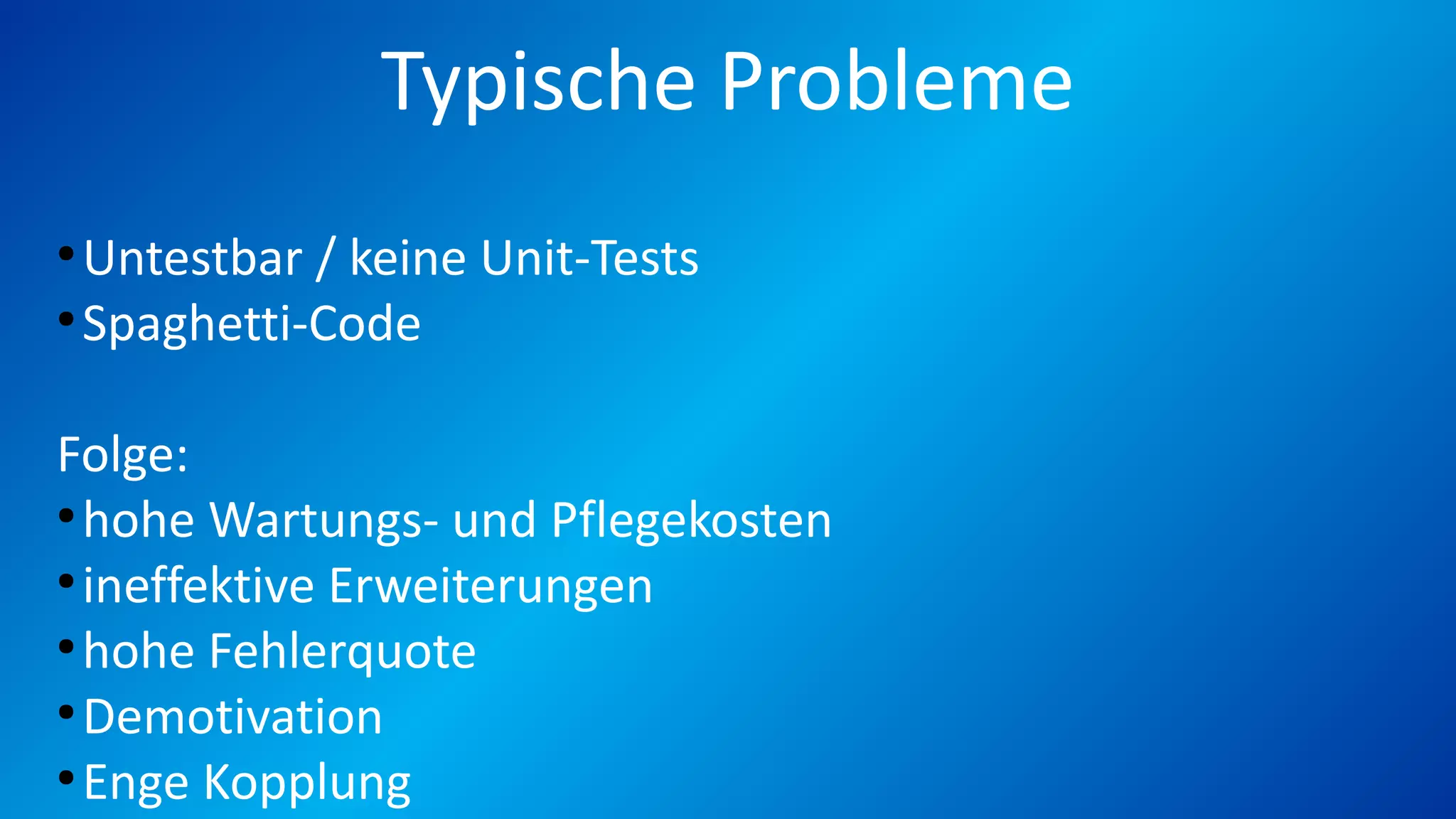 Typische Probleme

• Untestbar / keine Unit-Tests
• Spaghetti-Code

Folge:
• hohe Wartungs- und Pflegekosten
• ineffektive Erweiterungen
• hohe Fehlerquote
• Demotivation
• Enge Kopplung